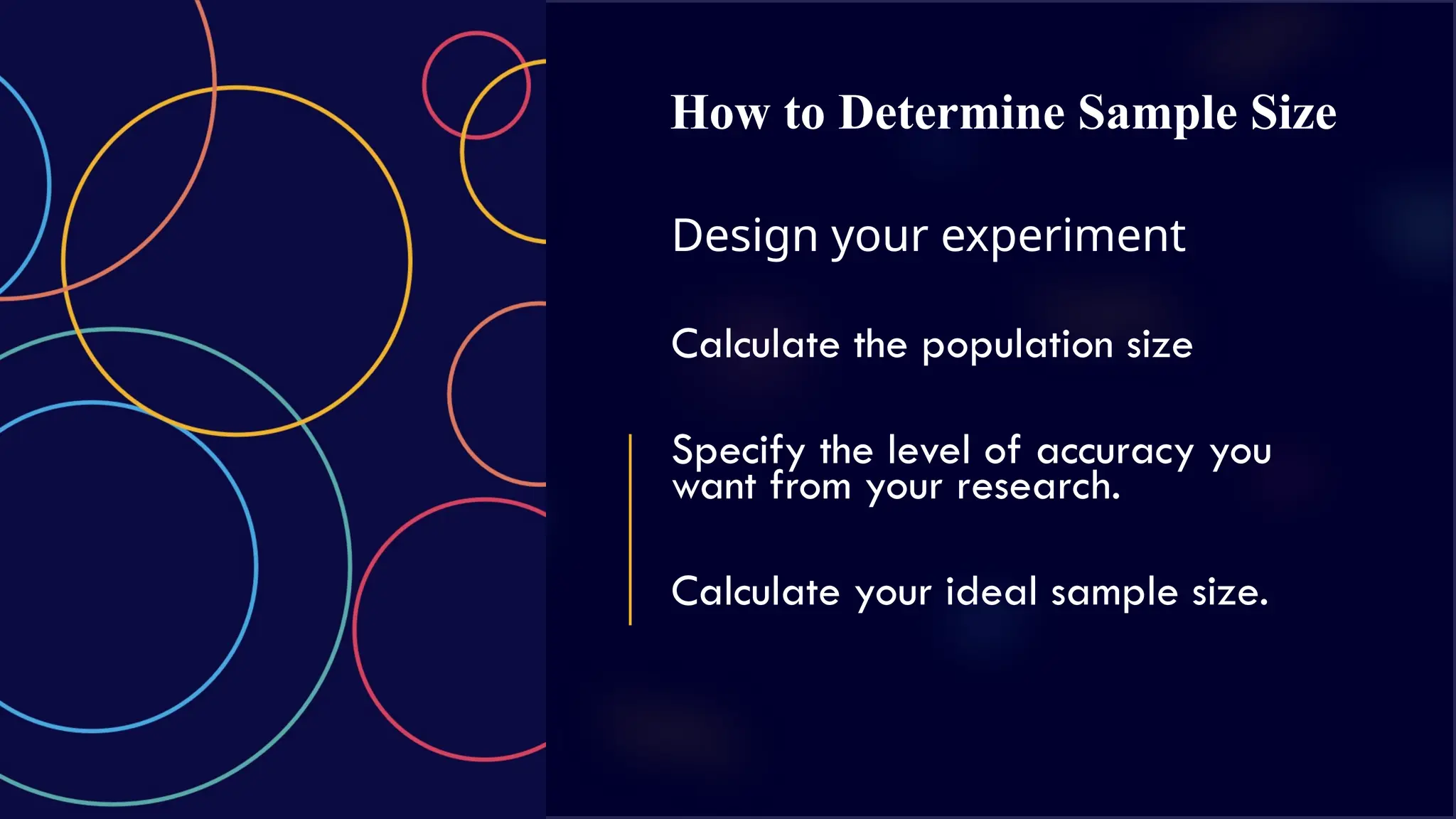 How to Determine Sample Size

Design your experiment

Calculate the population size

Specify the level of accuracy you want from your research.

Calculate your ideal sample size.